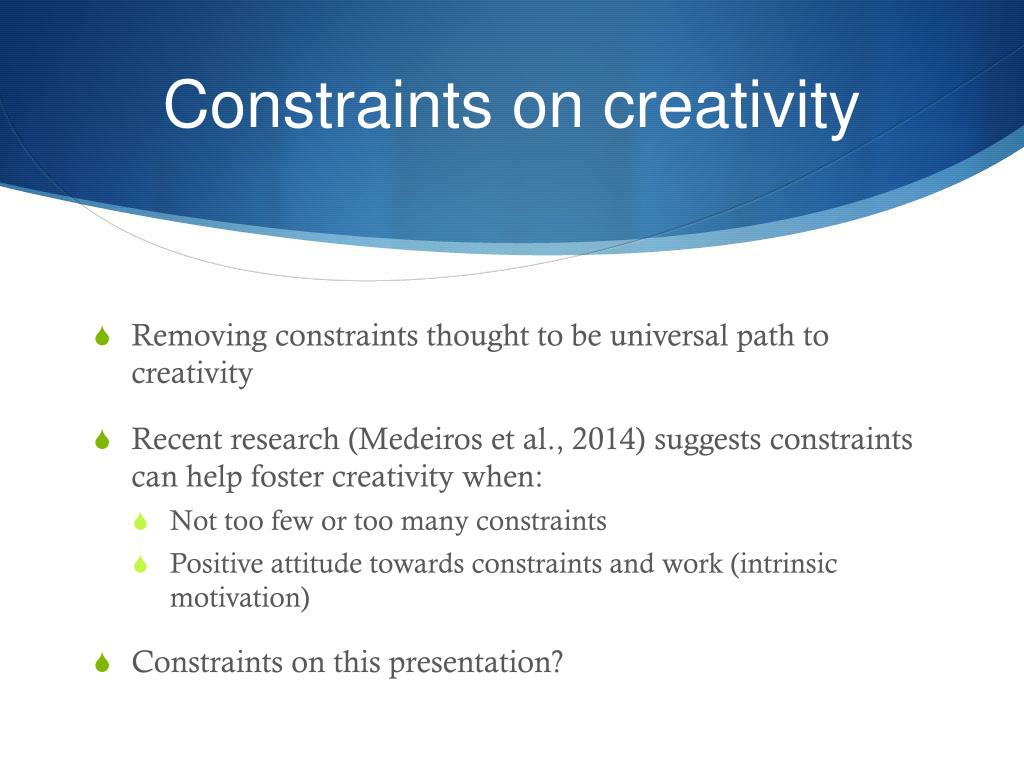 Constraints on creativity

Removing constraints thought to be universal path to creativity

Recent research (Medeiros et al., 2014) suggests constraints can help foster creativity when:

Not too few or too many constraints

Positive attitude towards constraints and work (intrinsic motivation)

Constraints on this presentation?